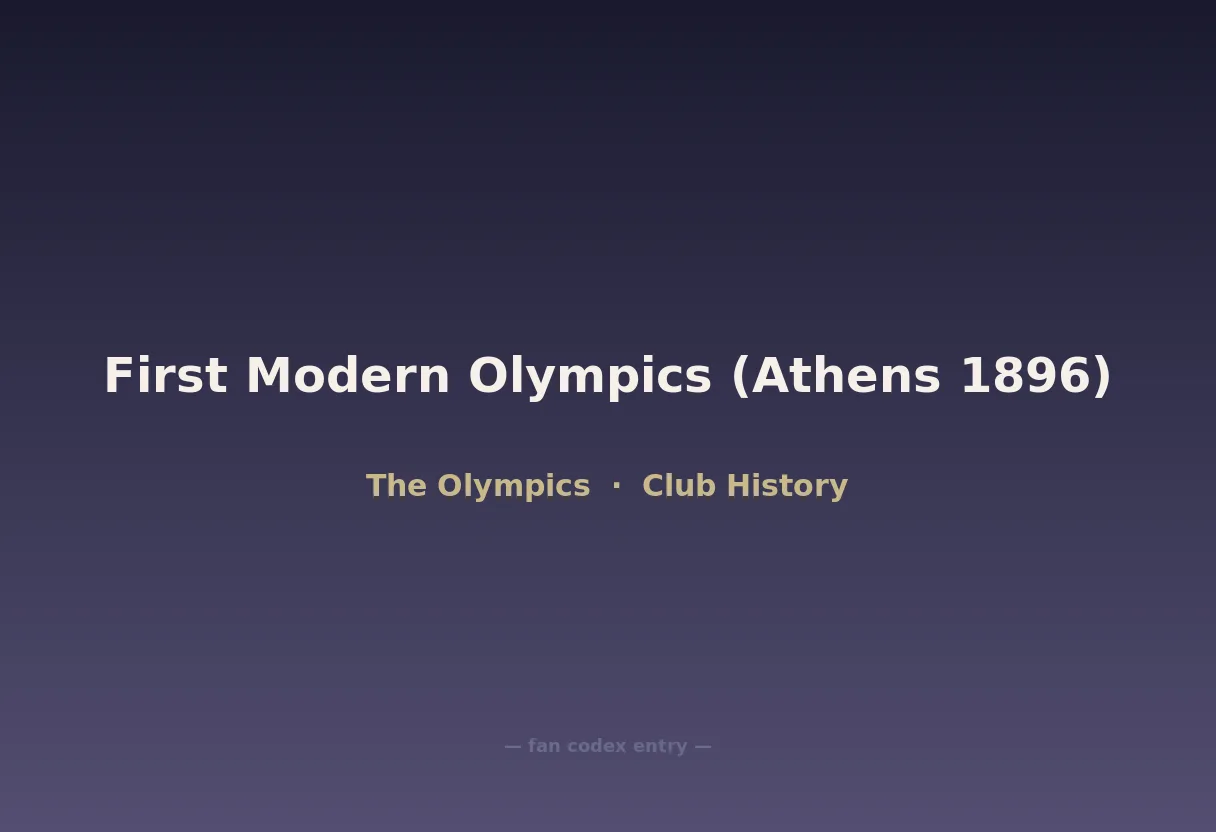 First Modern Olympics (Athens 1896)

The Olympics · Club History

— fan codex entry —